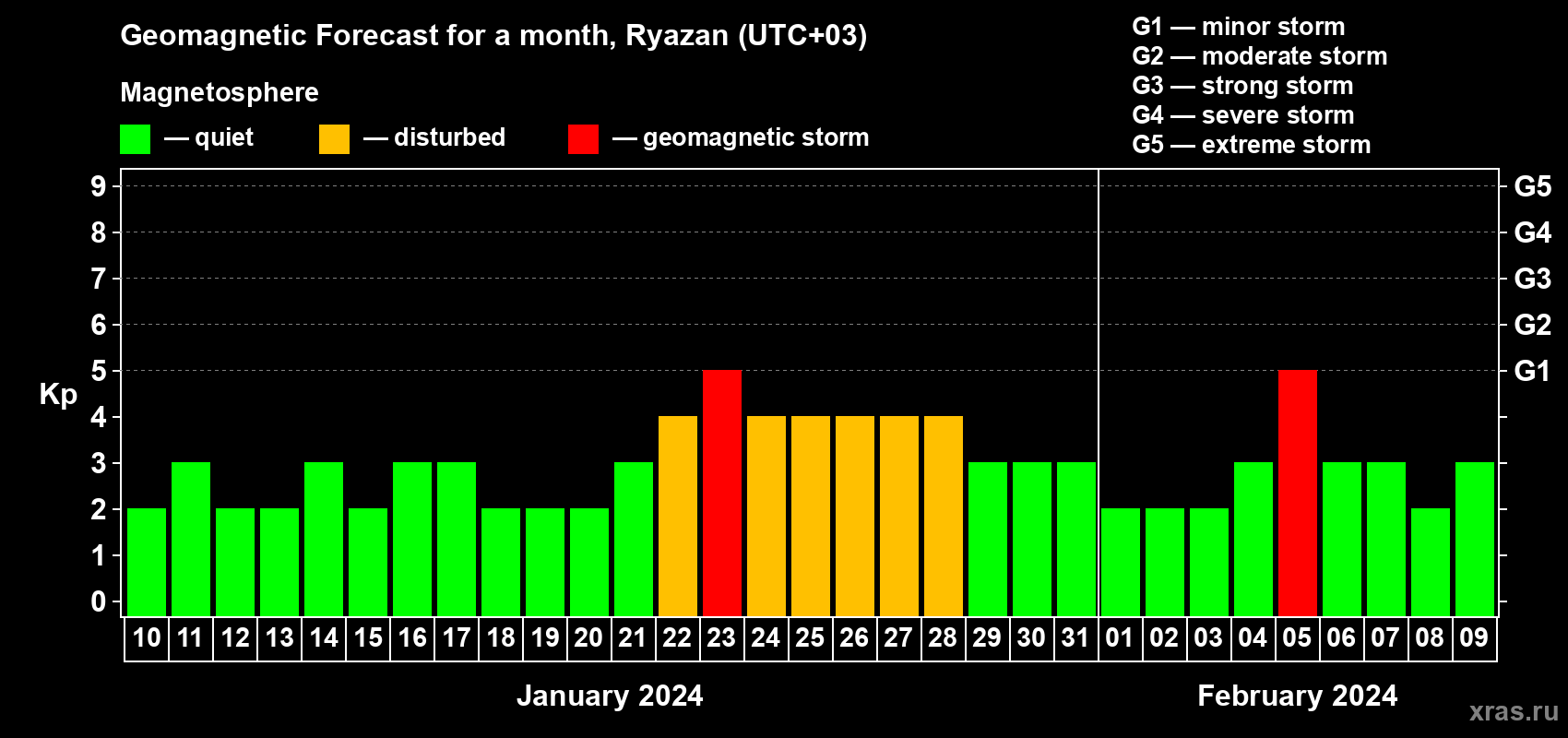 Geomagnetic Forecast for a month, Ryazan (UTC+03)

Magnetosphere

— quiet — disturbed — geomagnetic storm

G1 — minor storm
G2 — moderate storm
G3 — strong storm
G4 — severe storm
G5 — extreme storm

Kp

9 8 7 6 5 4 3 2 1 0

G5 G4 G3 G2 G1

10 11 12 13 14 15 16 17 18 19 20 21 22 23 24 25 26 27 28 29 30 31 01 02 03 04 05 06 07 08 09

January 2024

February 2024

xras.ru